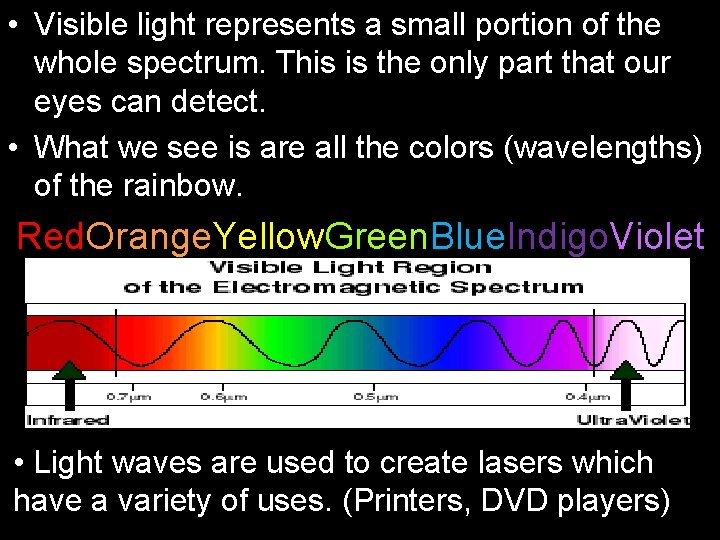 • Visible light represents a small portion of the whole spectrum. This is the only part that our eyes can detect.

• What we see is are all the colors (wavelengths) of the rainbow.

RedOrangeYellowGreenBlueIndigoViolet

Visible Light Region of the Electromagnetic Spectrum

0.7μm 0.6μm 0.5μm 0.4μm

Infrared UltraViolet

• Light waves are used to create lasers which have a variety of uses. (Printers, DVD players)